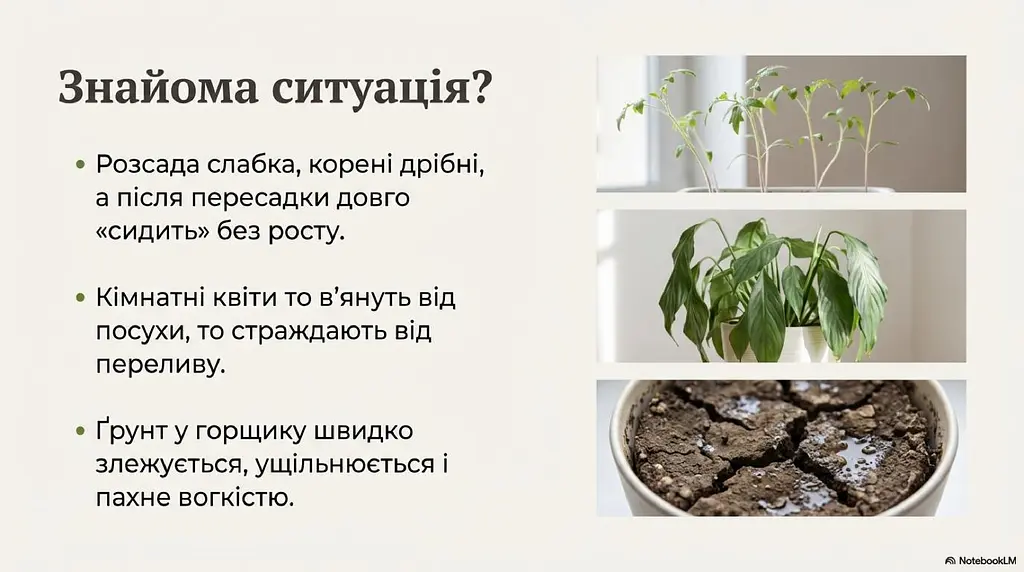 Знайома ситуація?

• Розсада слабка, корені дрібні, а після пересадки довго «сидить» без росту.

• Кімнатні квіти то в'януть від посухи, то страждають від переливу.

• Ґрунт у горщику швидко злежується, ущільнюється і пахне вогкістю.

NotebookLM